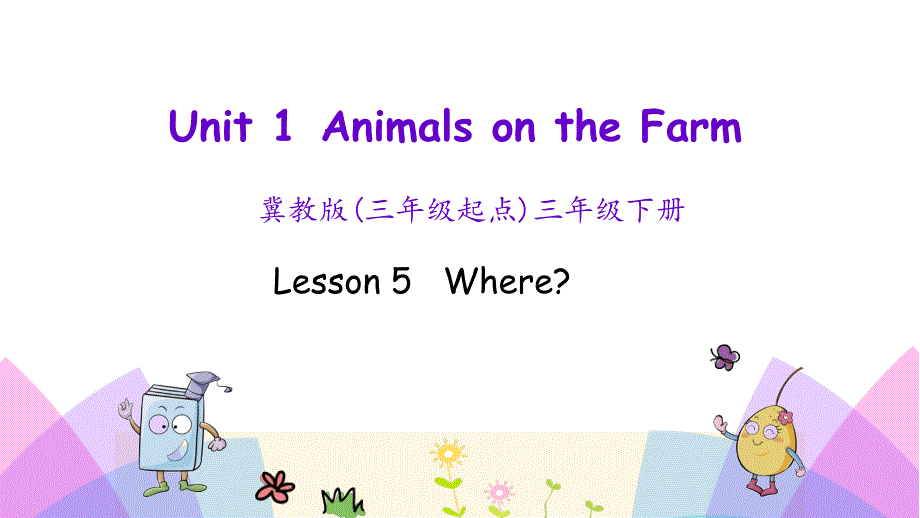 Unit 1 Animals on the Farm

冀教版(三年级起点)三年级下册

Lesson 5 Where?